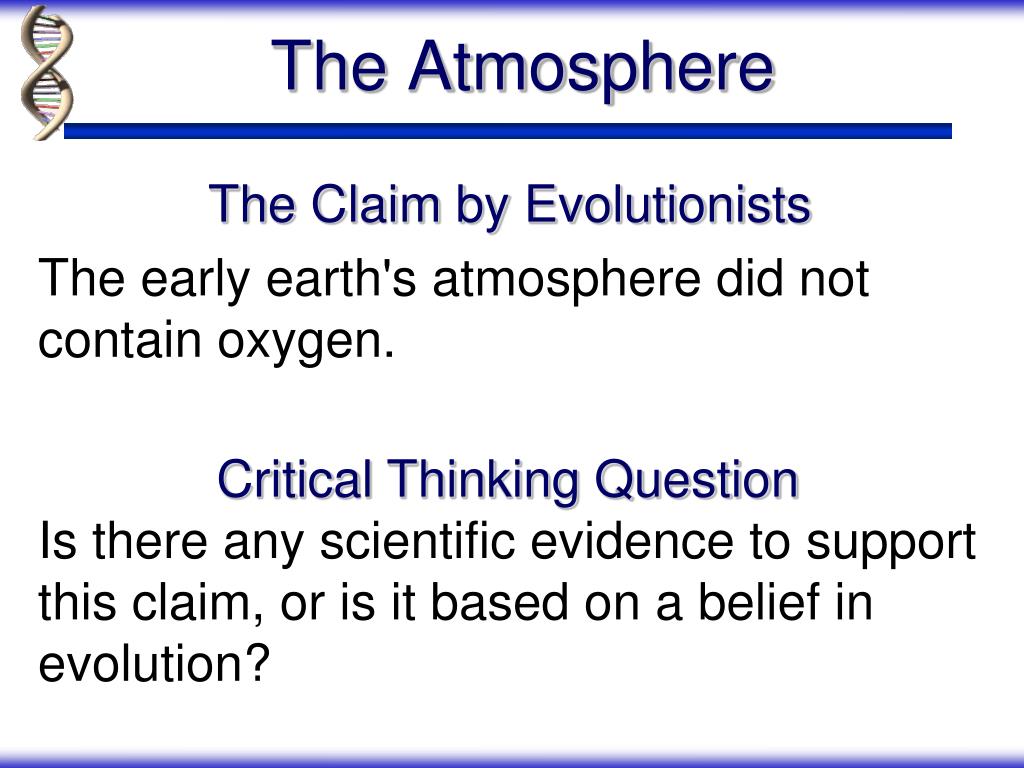 The Atmosphere

The Claim by Evolutionists

The early earth's atmosphere did not contain oxygen.

Critical Thinking Question

Is there any scientific evidence to support this claim, or is it based on a belief in evolution?